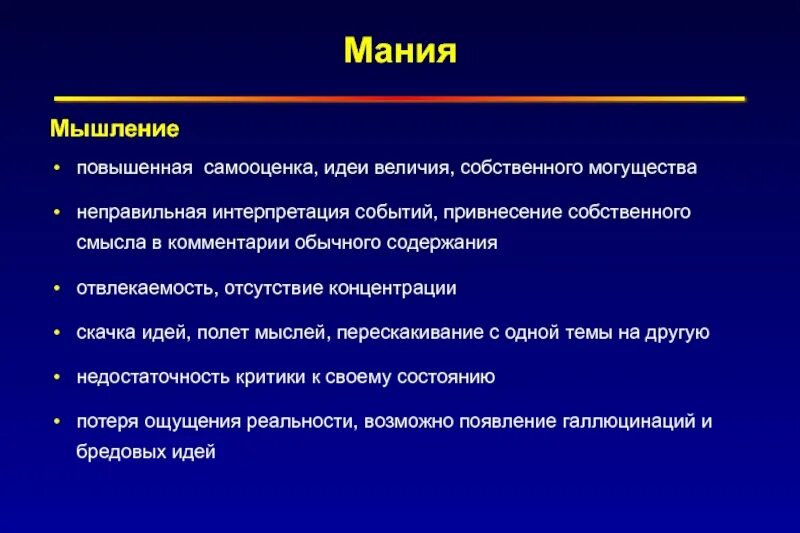 Мания

Мышление

• повышенная  самооценка, идеи величия, собственного могущества

• неправильная интерпретация событий, привнесение собственного смысла в комментарии обычного содержания

• отвлекаемость, отсутствие концентрации

• скачка идей, полет мыслей, перескакивание с одной темы на другую

• недостаточность критики к своему состоянию

• потеря ощущения реальности, возможно появление галлюцинаций и бредовых идей